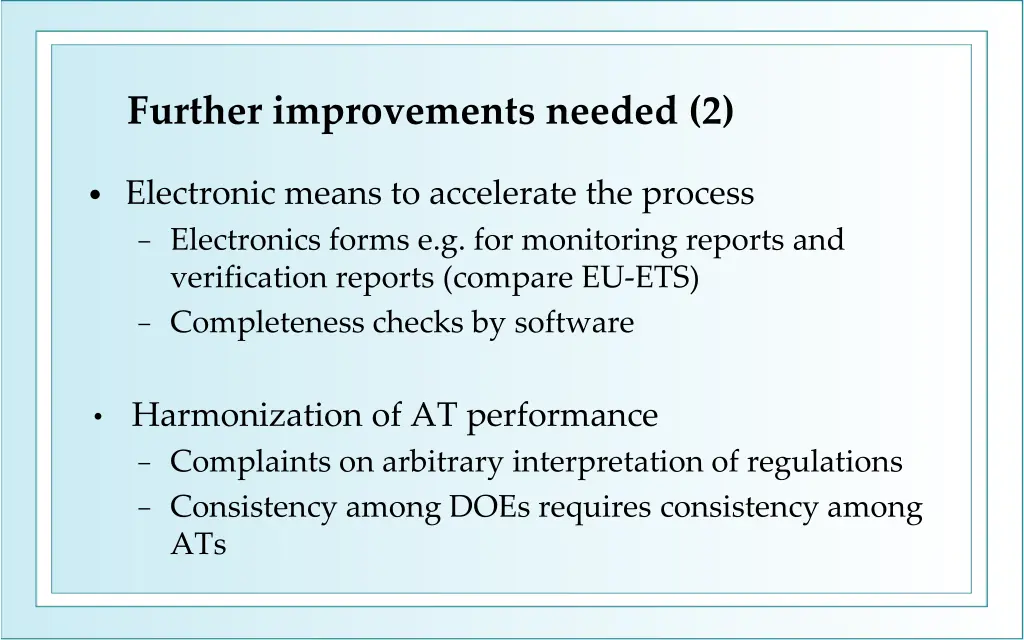 Further improvements needed (2)

• Electronic means to accelerate the process
– Electronics forms e.g. for monitoring reports and verification reports (compare EU-ETS)
– Completeness checks by software

• Harmonization of AT performance
– Complaints on arbitrary interpretation of regulations
– Consistency among DOEs requires consistency among ATs